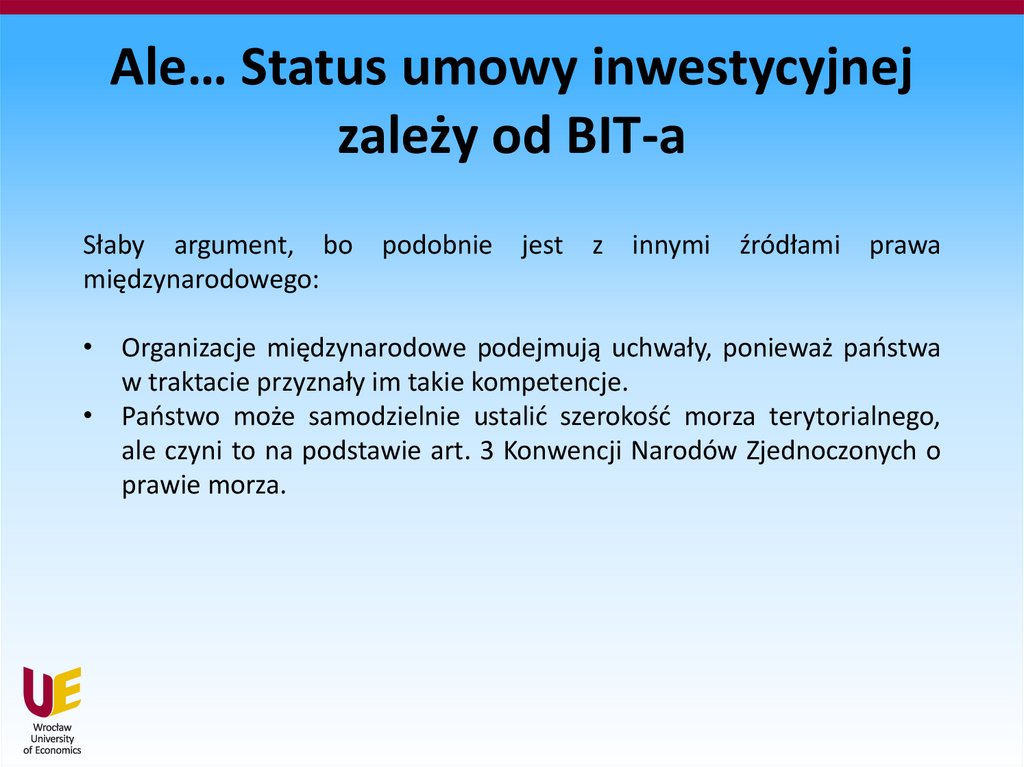 Ale… Status umowy inwestycyjnej zależy od BIT-a

Słaby argument, bo podobnie jest z innymi źródłami prawa międzynarodowego:

• Organizacje międzynarodowe podejmują uchwały, ponieważ państwa w traktacie przyznały im takie kompetencje.
• Państwo może samodzielnie ustalić szerokość morza terytorialnego, ale czyni to na podstawie art. 3 Konwencji Narodów Zjednoczonych o prawie morza.

UE
Wrocław University of Economics